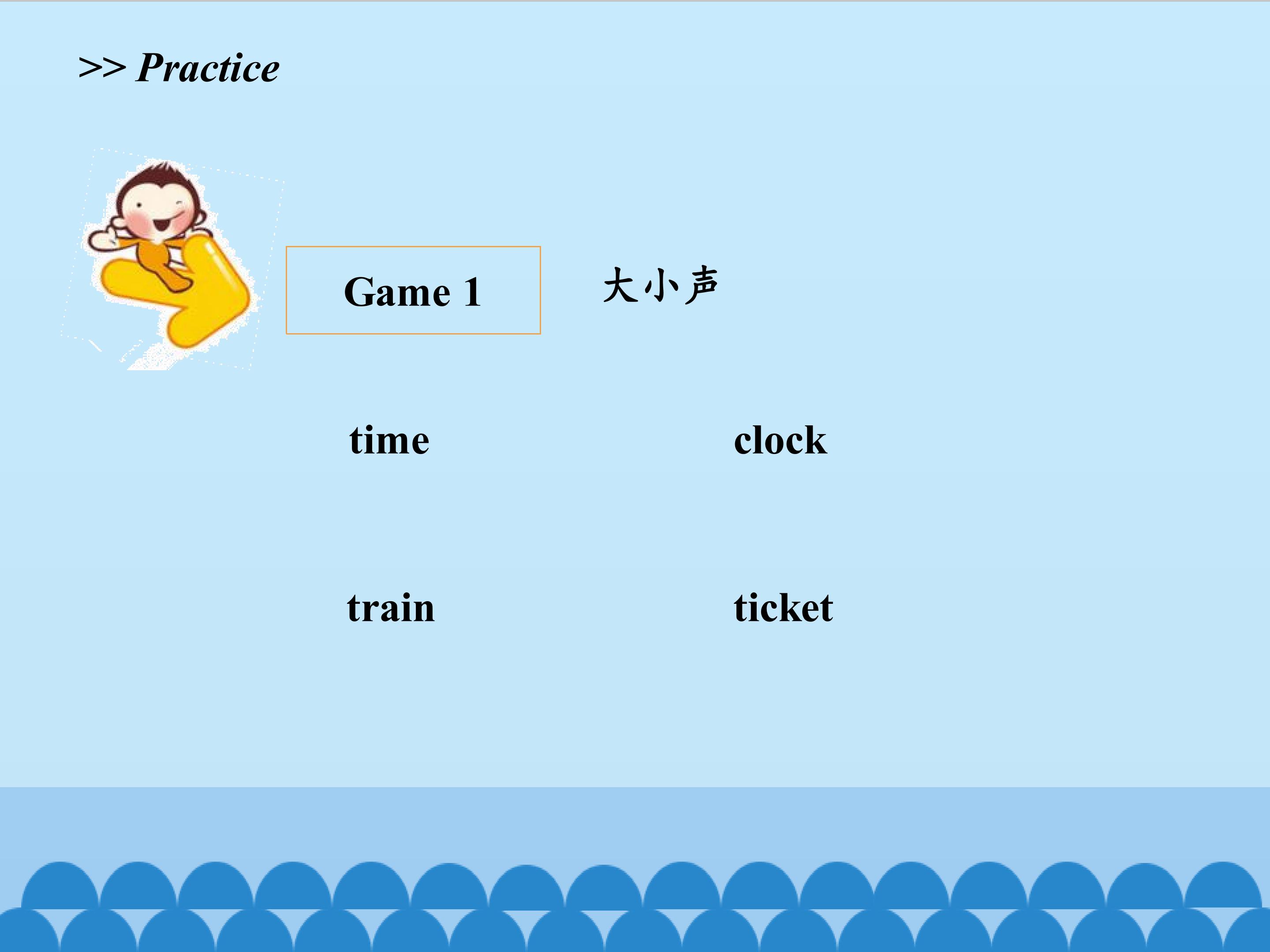 >> Practice

Game 1

大小声

time

clock

train

ticket